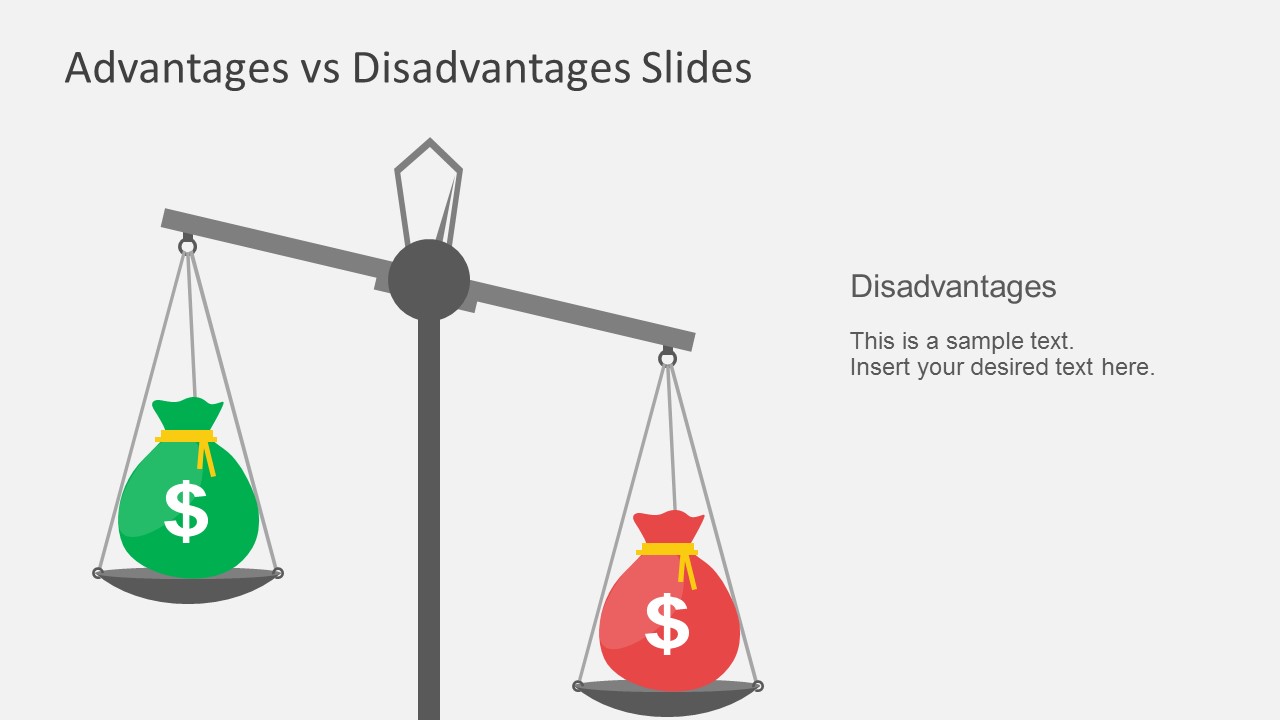 Advantages vs Disadvantages Slides

$

$

Disadvantages

This is a sample text.
Insert your desired text here.